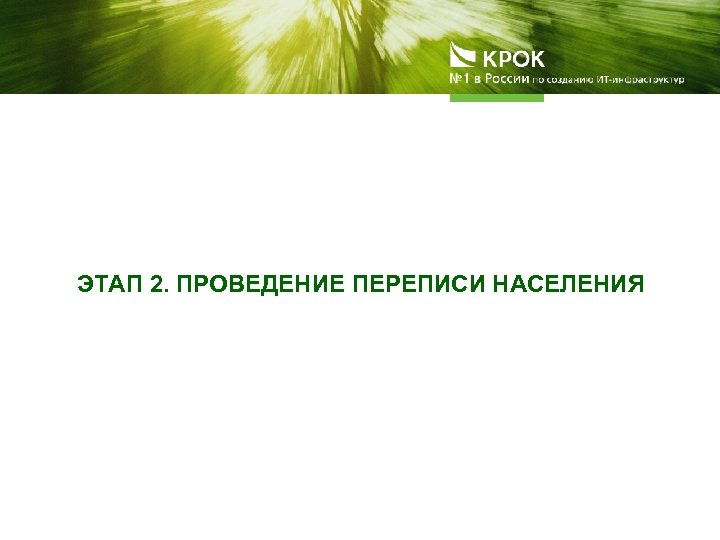 КРОК
№1 в России по созданию ИТ-инфраструктур

ЭТАП 2. ПРОВЕДЕНИЕ ПЕРЕПИСИ НАСЕЛЕНИЯ